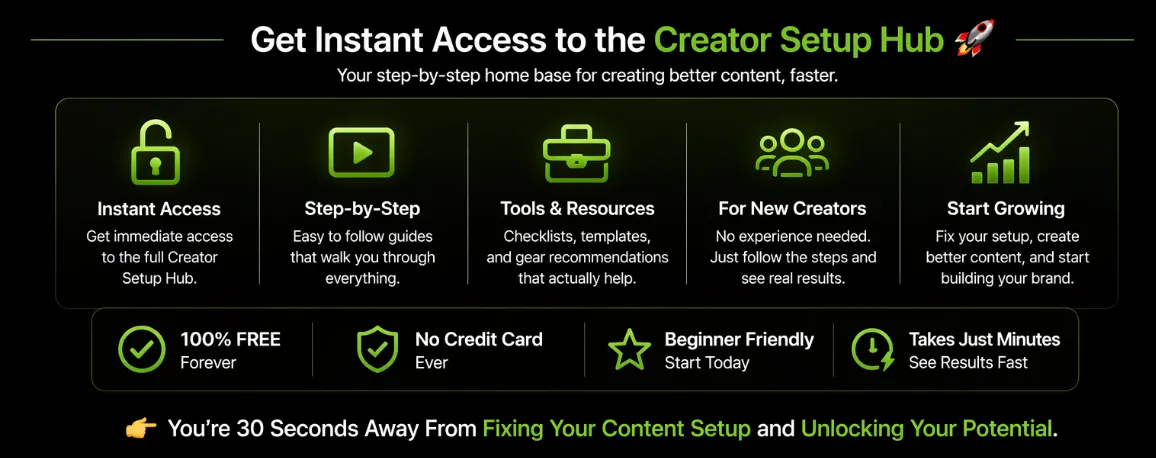 Get Instant Access to the Creator Setup Hub 🚀

Your step-by-step home base for creating better content, faster.

Instant Access
Get immediate access to the full Creator Setup Hub.

Step-by-Step
Easy to follow guides that walk you through everything.

Tools & Resources
Checklists, templates, and gear recommendations that actually help.

For New Creators
No experience needed. Just follow the steps and see real results.

Start Growing
Fix your setup, create better content, and start building your brand.

100% FREE
Forever

No Credit Card
Ever

Beginner Friendly
Start Today

Takes Just Minutes
See Results Fast

👉 You're 30 Seconds Away From Fixing Your Content Setup and Unlocking Your Potential.